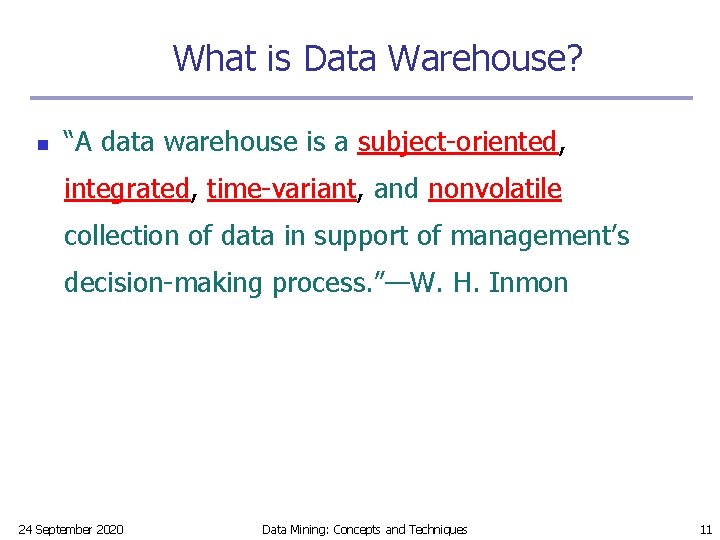 What is Data Warehouse?

“A data warehouse is a subject-oriented, integrated, time-variant, and nonvolatile collection of data in support of management’s decision-making process.”—W. H. Inmon

24 September 2020

Data Mining: Concepts and Techniques

11